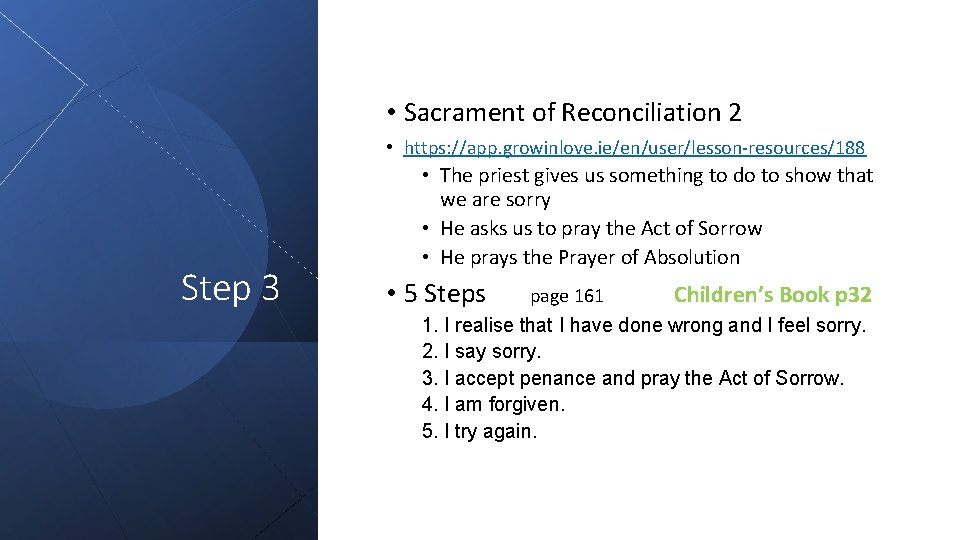 Step 3

• Sacrament of Reconciliation 2

• https://app.growinlove.ie/en/user/lesson-resources/188

• The priest gives us something to do to show that we are sorry
• He asks us to pray the Act of Sorrow
• He prays the Prayer of Absolution

• 5 Steps page 161 Children's Book p32

1. I realise that I have done wrong and I feel sorry.
2. I say sorry.
3. I accept penance and pray the Act of Sorrow.
4. I am forgiven.
5. I try again.